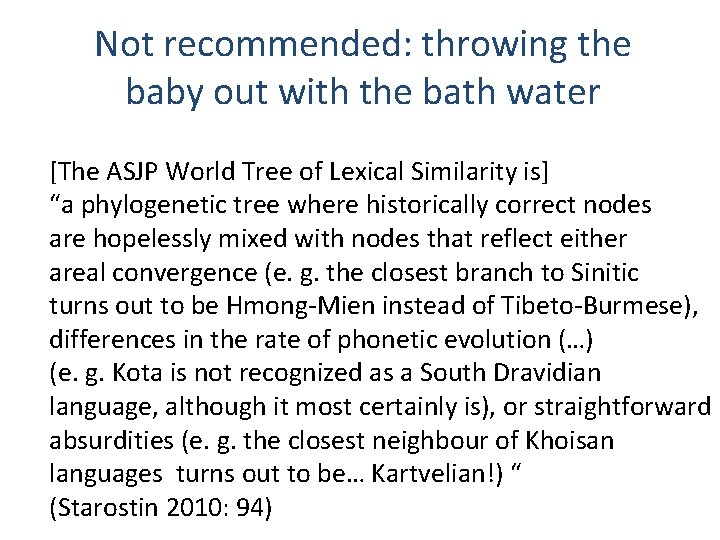 Not recommended: throwing the baby out with the bath water

[The ASJP World Tree of Lexical Similarity is] “a phylogenetic tree where historically correct nodes are hopelessly mixed with nodes that reflect either areal convergence (e. g. the closest branch to Sinitic turns out to be Hmong-Mien instead of Tibeto-Burmese), differences in the rate of phonetic evolution (…) (e. g. Kota is not recognized as a South Dravidian language, although it most certainly is), or straightforward absurdities (e. g. the closest neighbour of Khoisan languages turns out to be… Kartvelian!) “
(Starostin 2010: 94)